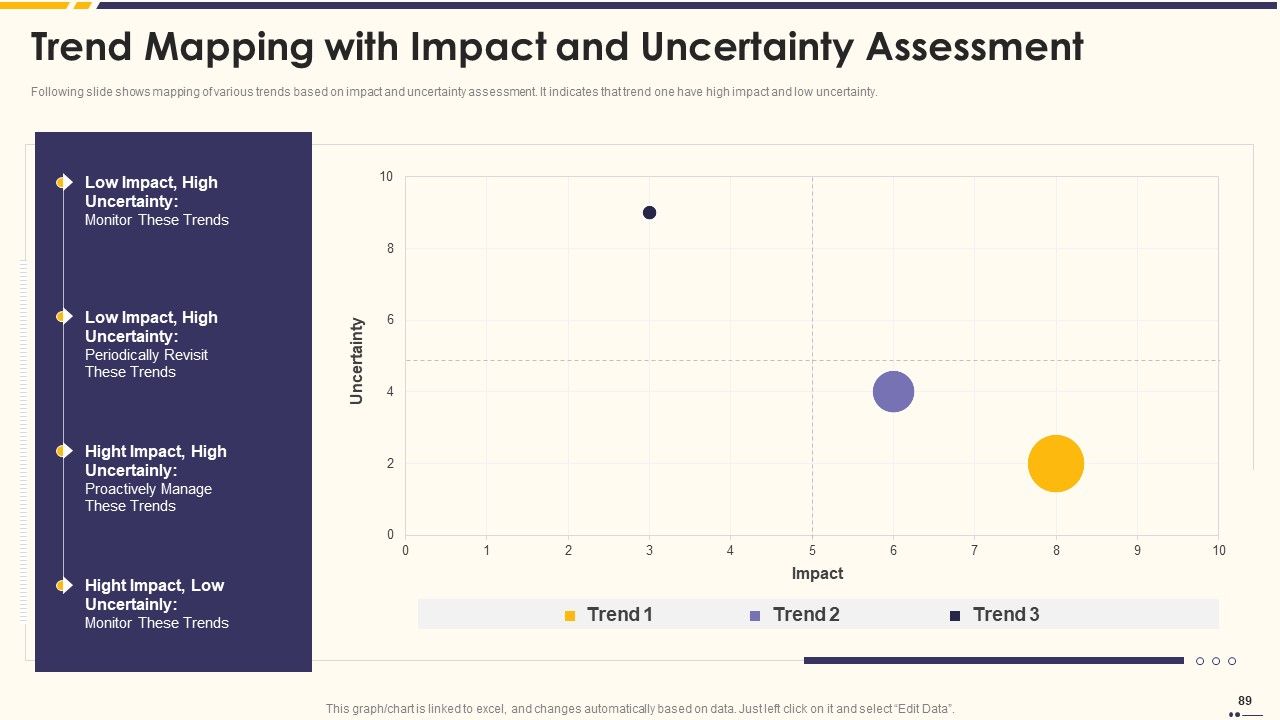 Trend Mapping with Impact and Uncertainty Assessment

Following slide shows mapping of various trends based on impact and uncertainty assessment. It indicates that trend one have high impact and low uncertainty.

Low Impact, High Uncertainty:
Monitor These Trends

Low Impact, High Uncertainty:
Periodically Revisit These Trends

Hight Impact, High Uncertainly:
Proactively Manage These Trends

Hight Impact, Low Uncertainly:
Monitor These Trends

10
8
6
4
2
0
Uncertainty
0 1 2 3 4 5 6 7 8 9 10
Impact

Trend 1 Trend 2 Trend 3

This graph/chart is linked to excel, and changes automatically based on data. Just left click on it and select "Edit Data".

89